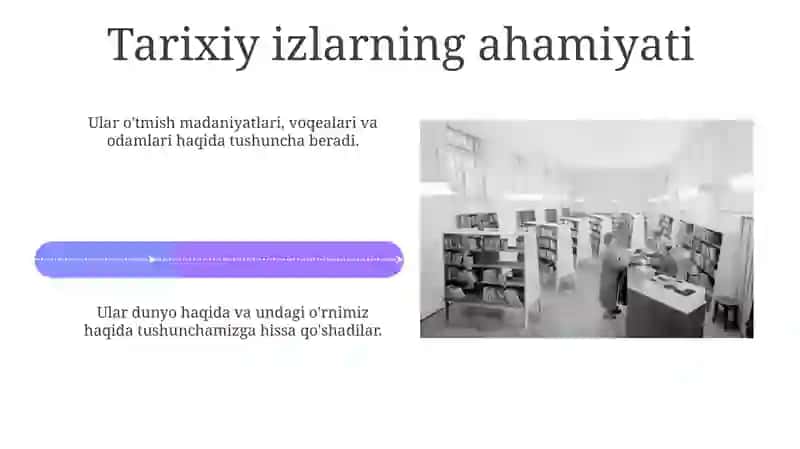 Tarixiy izlarning ahamiyati

Ular o'tmish madaniyatlari, voqealari va odamlari haqida tushuncha beradi.

Ular dunyo haqida va undagi o'rnimiz haqida tushunchamizga hissa qo'shadilar.